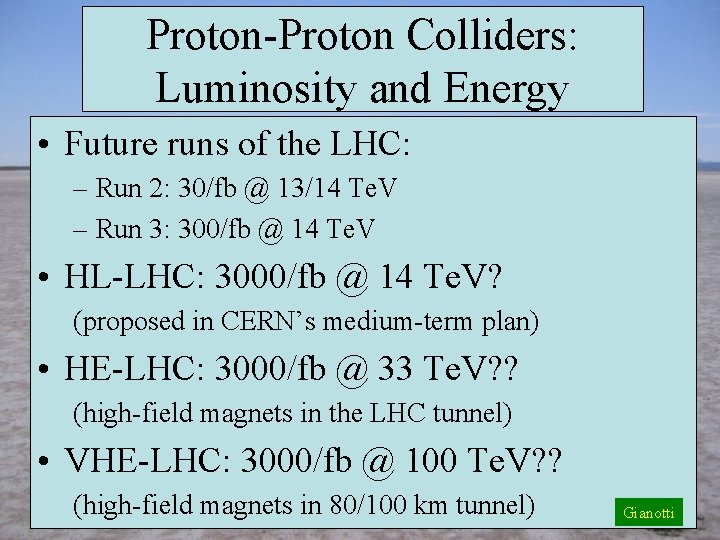 Proton-Proton Colliders: Luminosity and Energy

• Future runs of the LHC:
– Run 2: 30/fb @ 13/14 TeV
– Run 3: 300/fb @ 14 TeV

• HL-LHC: 3000/fb @ 14 TeV?
(proposed in CERN's medium-term plan)

• HE-LHC: 3000/fb @ 33 TeV??
(high-field magnets in the LHC tunnel)

• VHE-LHC: 3000/fb @ 100 TeV??
(high-field magnets in 80/100 km tunnel)

Gianotti